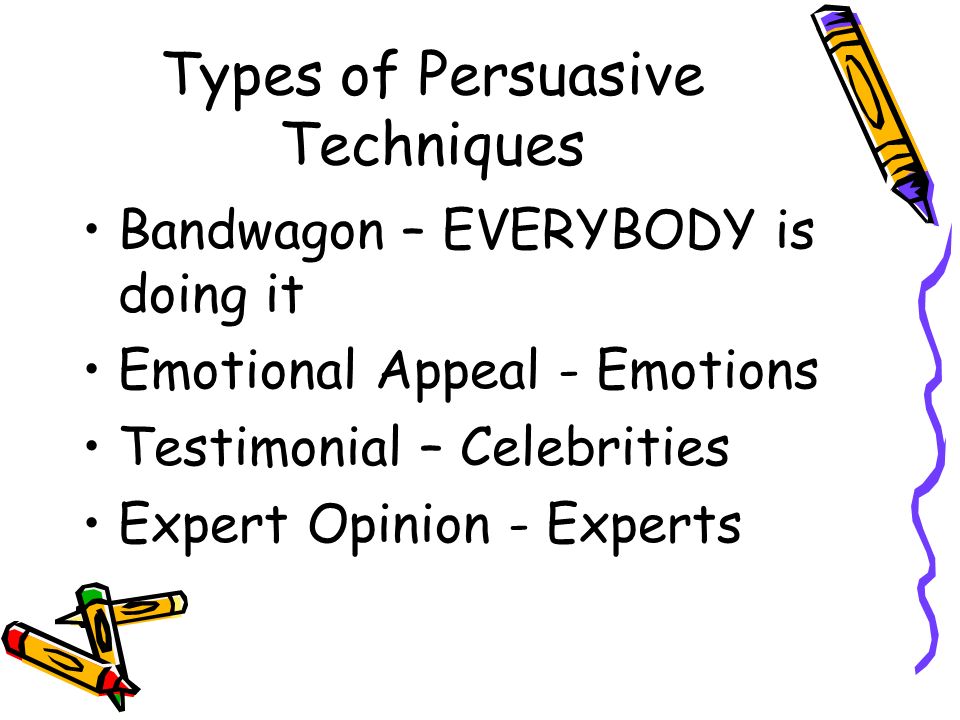 Types of Persuasive Techniques

• Bandwagon – EVERYBODY is doing it
• Emotional Appeal - Emotions
• Testimonial – Celebrities
• Expert Opinion - Experts